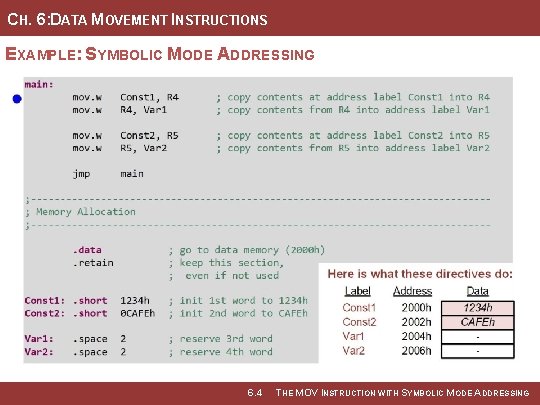 CH. 6:DATA MOVEMENT INSTRUCTIONS

EXAMPLE: SYMBOLIC MODE ADDRESSING

main:
mov.w Const1, R4 ; copy contents at address label Const1 into R4
mov.w R4, Var1 ; copy contents from R4 into address label Var1

mov.w Const2, R5 ; copy contents at address label Const2 into R5
mov.w R5, Var2 ; copy contents from R5 into address label Var2

jmp main

;-------------------------------------------------------------------------------
; Memory Allocation
;-------------------------------------------------------------------------------

.data ; go to data memory (2000h)
.retain ; keep this section,
; even if not used

Const1: .short 1234h ; init 1st word to 1234h
Const2: .short 0CAFEh ; init 2nd word to CAFEh

Var1: .space 2 ; reserve 3rd word
Var2: .space 2 ; reserve 4th word

Here is what these directives do:

| Label | Address | Data |
|---|---|---|
| Const1 | 2000h | 1234h |
| Const2 | 2002h | CAFEh |
| Var1 | 2004h | - |
| Var2 | 2006h | - |

6.4 THE MOV INSTRUCTION WITH SYMBOLIC MODE ADDRESSING